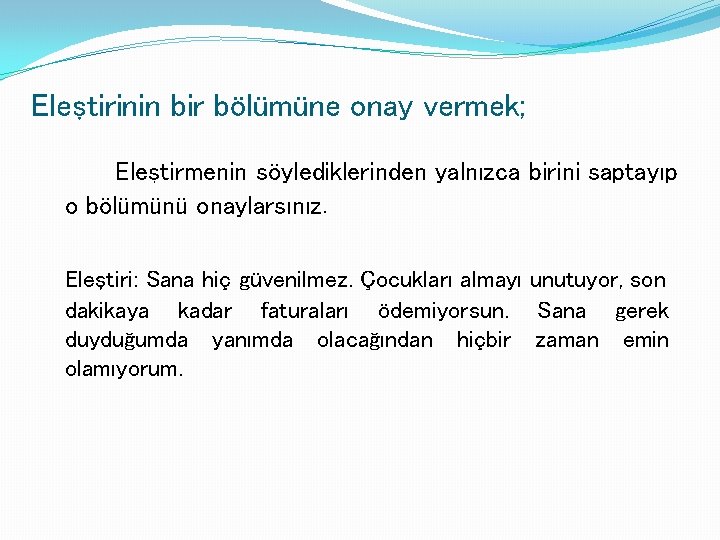 Eleştirinin bir bölümüne onay vermek;

Eleştirmenin söylediklerinden yalnızca birini saptayıp o bölümünü onaylarsınız.

Eleştiri: Sana hiç güvenilmez. Çocukları almayı unutuyor, son dakikaya kadar faturaları ödemiyorsun. Sana gerek duyduğumda yanımda olacağından hiçbir zaman emin olamıyorum.